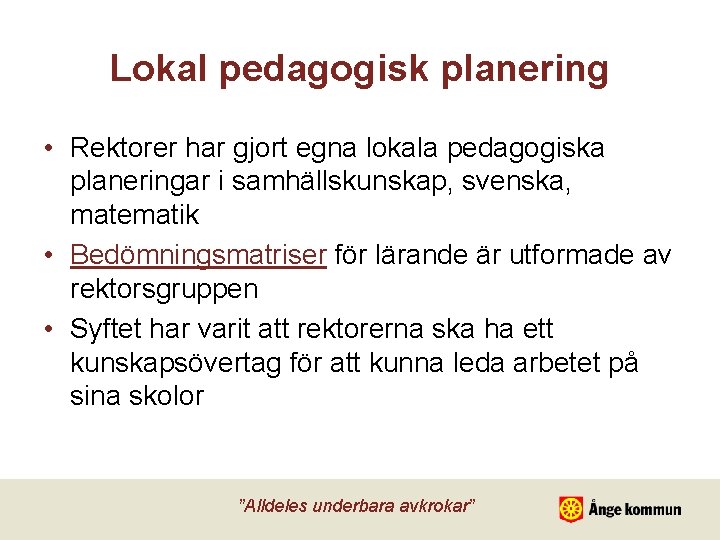 Lokal pedagogisk planering

• Rektorer har gjort egna lokala pedagogiska planeringar i samhällskunskap, svenska, matematik

• Bedömningsmatriser för lärande är utformade av rektorsgruppen

• Syftet har varit att rektorerna ska ha ett kunskapsövertag för att kunna leda arbetet på sina skolor

"Alldeles underbara avkrokar"

Ånge kommun